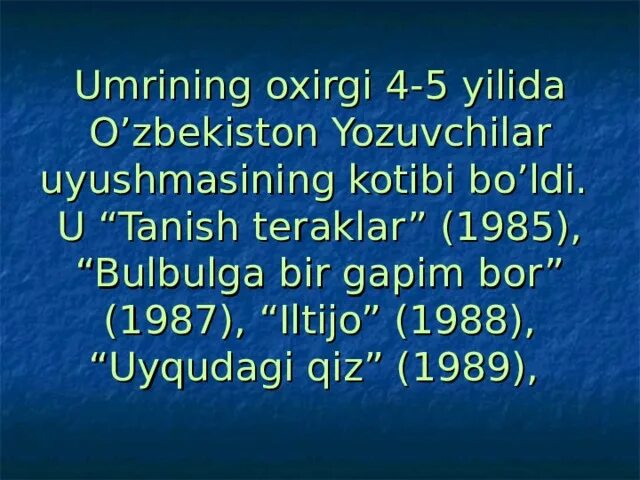 Umrining oxirgi 4-5 yilida O’zbekiston Yozuvchilar uyushmasining kotibi bo’ldi. U “Tanish teraklar” (1985), “Bulbulga bir gapim bor” (1987), “Iltijo” (1988), “Uyqudagi qiz” (1989),